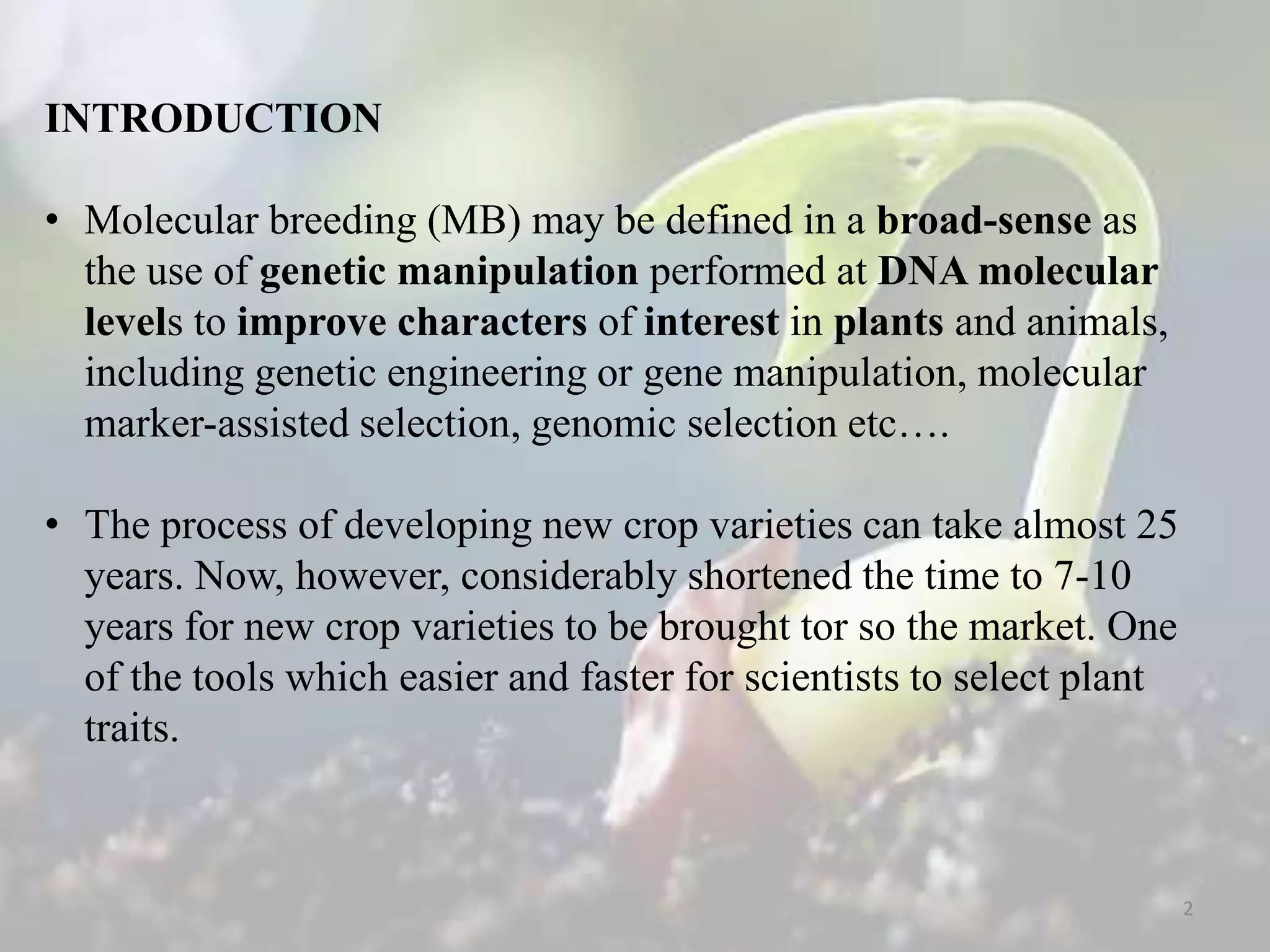 INTRODUCTION

• Molecular breeding (MB) may be defined in a broad-sense as the use of genetic manipulation performed at DNA molecular levels to improve characters of interest in plants and animals, including genetic engineering or gene manipulation, molecular marker-assisted selection, genomic selection etc….

• The process of developing new crop varieties can take almost 25 years. Now, however, considerably shortened the time to 7-10 years for new crop varieties to be brought tor so the market. One of the tools which easier and faster for scientists to select plant traits.

2